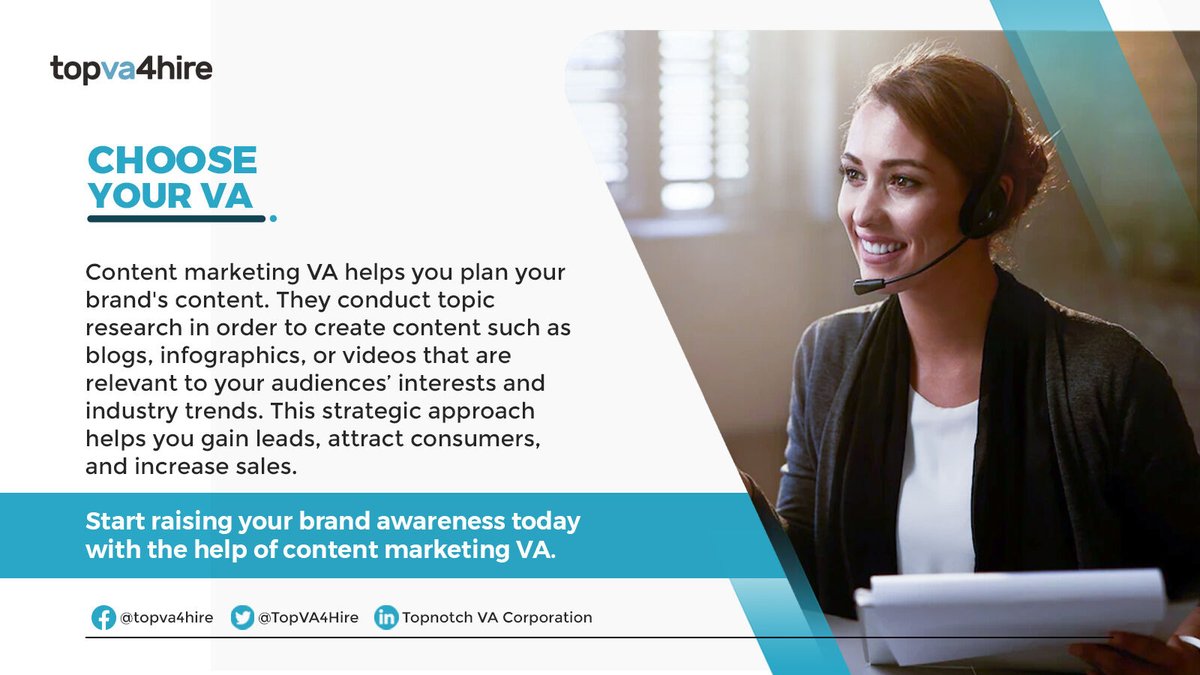 topva4hire

CHOOSE YOUR VA

Content marketing VA helps you plan your brand's content. They conduct topic research in order to create content such as blogs, infographics, or videos that are relevant to your audiences' interests and industry trends. This strategic approach helps you gain leads, attract consumers, and increase sales.

Start raising your brand awareness today with the help of content marketing VA.

@topva4hire @TopVA4Hire Topnotch VA Corporation